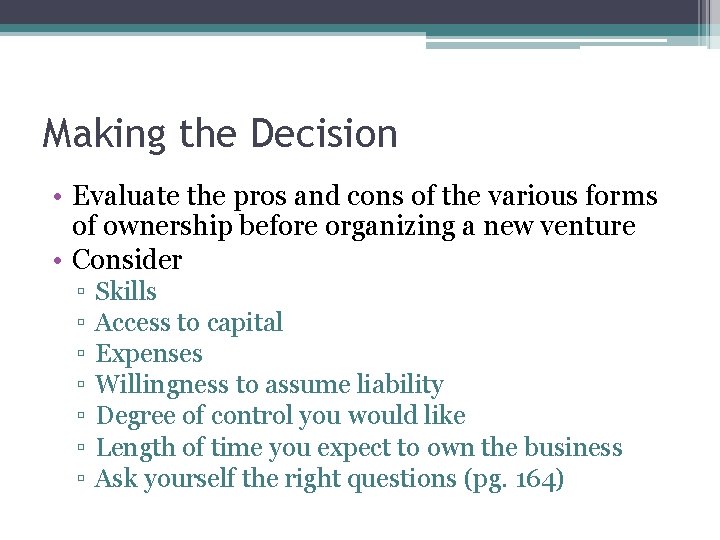 Making the Decision

• Evaluate the pros and cons of the various forms of ownership before organizing a new venture
• Consider
▫ Skills
▫ Access to capital
▫ Expenses
▫ Willingness to assume liability
▫ Degree of control you would like
▫ Length of time you expect to own the business
▫ Ask yourself the right questions (pg. 164)